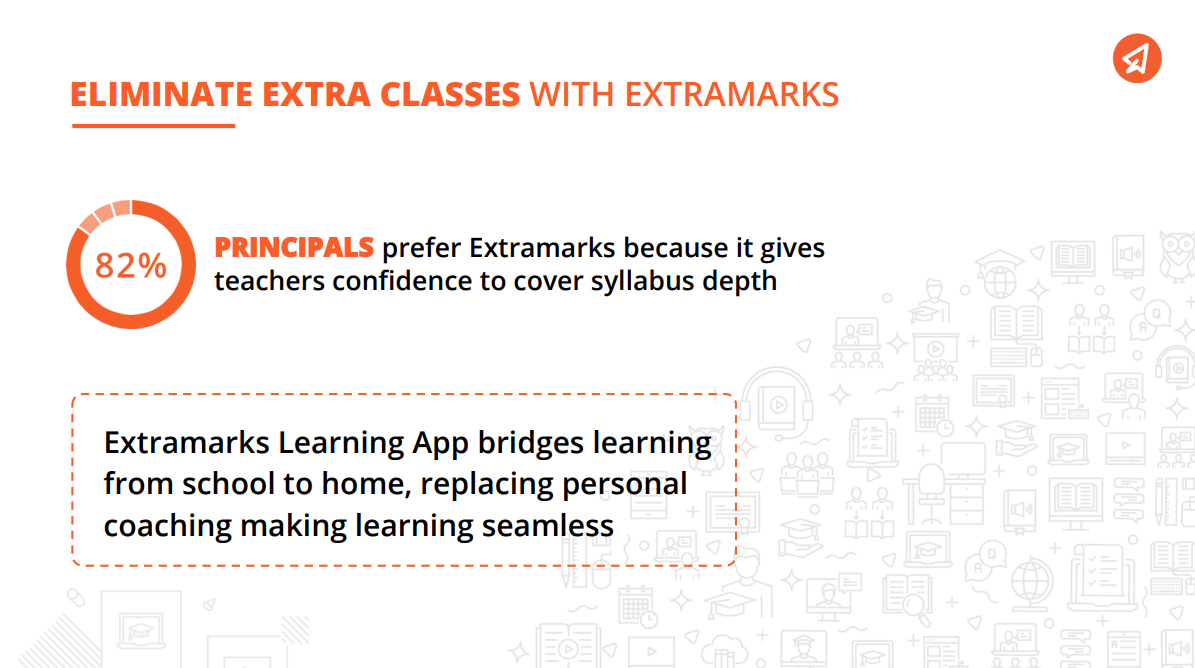 ELIMINATE EXTRA CLASSES WITH EXTRAMARKS

82%

PRINCIPALS prefer Extramarks because it gives teachers confidence to cover syllabus depth

Extramarks Learning App bridges learning from school to home, replacing personal coaching making learning seamless